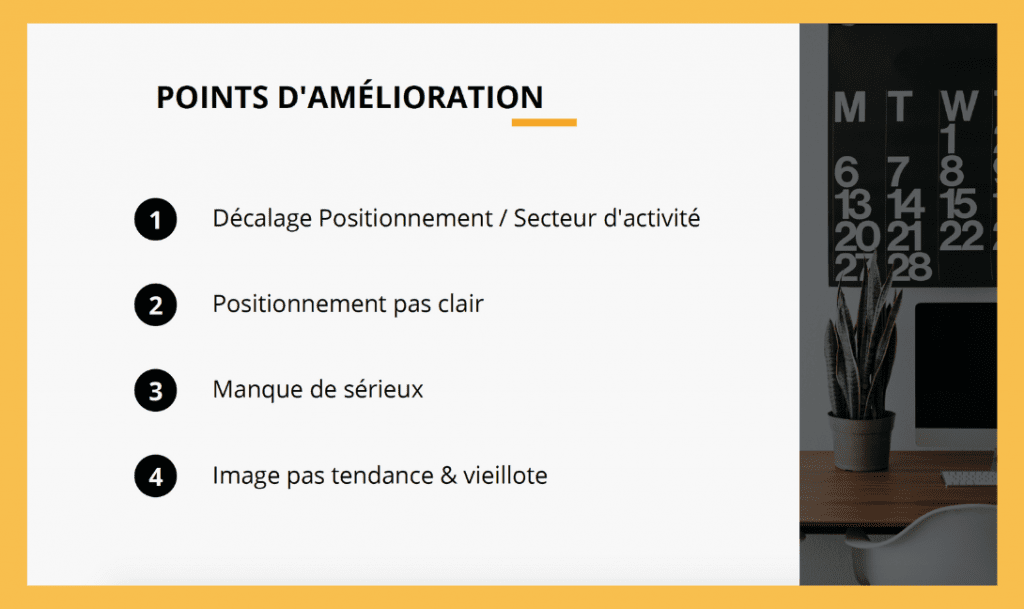 POINTS D'AMÉLIORATION

1 Décalage Positionnement / Secteur d'activité

2 Positionnement pas clair

3 Manque de sérieux

4 Image pas tendance & vieillote

M T W
1
6 7 8
13 14 15
20 21 22
27 28